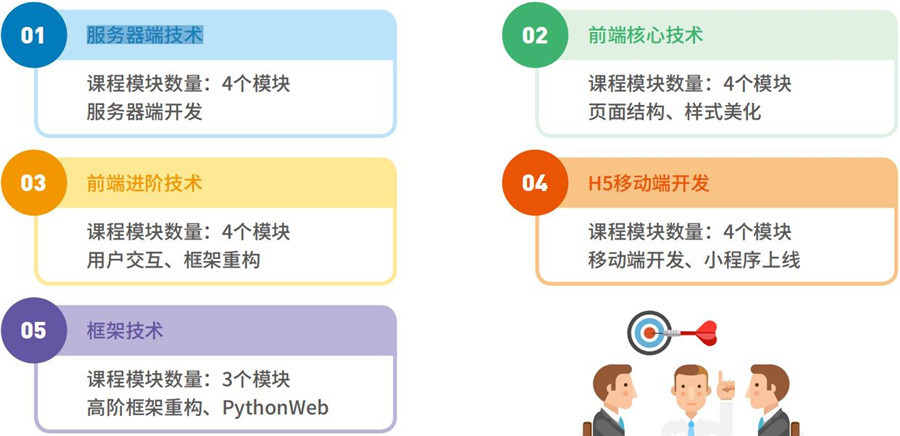 01
服务器端技术
课程模块数量：4个模块
服务器端开发

02
前端核心技术
课程模块数量：4个模块
页面结构、样式美化

03
前端进阶技术
课程模块数量：4个模块
用户交互、框架重构

04
H5移动端开发
课程模块数量：4个模块
移动端开发、小程序上线

05
框架技术
课程模块数量：3个模块
高阶框架重构、PythonWeb